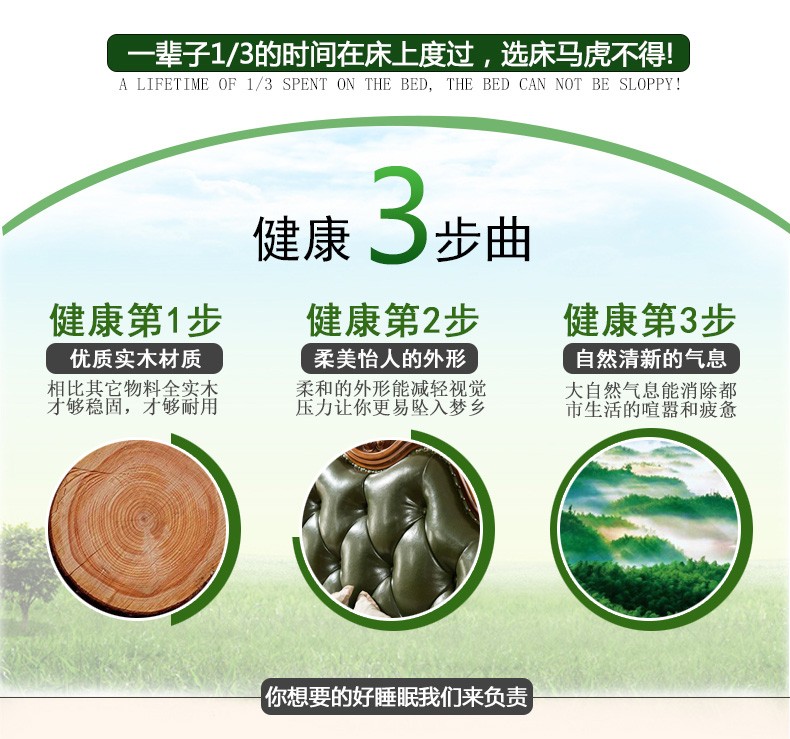 一辈子1/3的时间在床上度过，选床马虎不得!
A LIFETIME OF 1/3 SPENT ON THE BED, THE BED CAN NOT BE SLOPPY!

健康 3 步曲

健康第1步
优质实木材质
相比其它物料全实木才够稳固，才够耐用

健康第2步
柔美怡人的外形
柔和的外形能减轻视觉压力让你更易坠入梦乡

健康第3步
自然清新的气息
大自然气息能消除都市生活的喧嚣和疲惫

你想要的好睡眠我们来负责